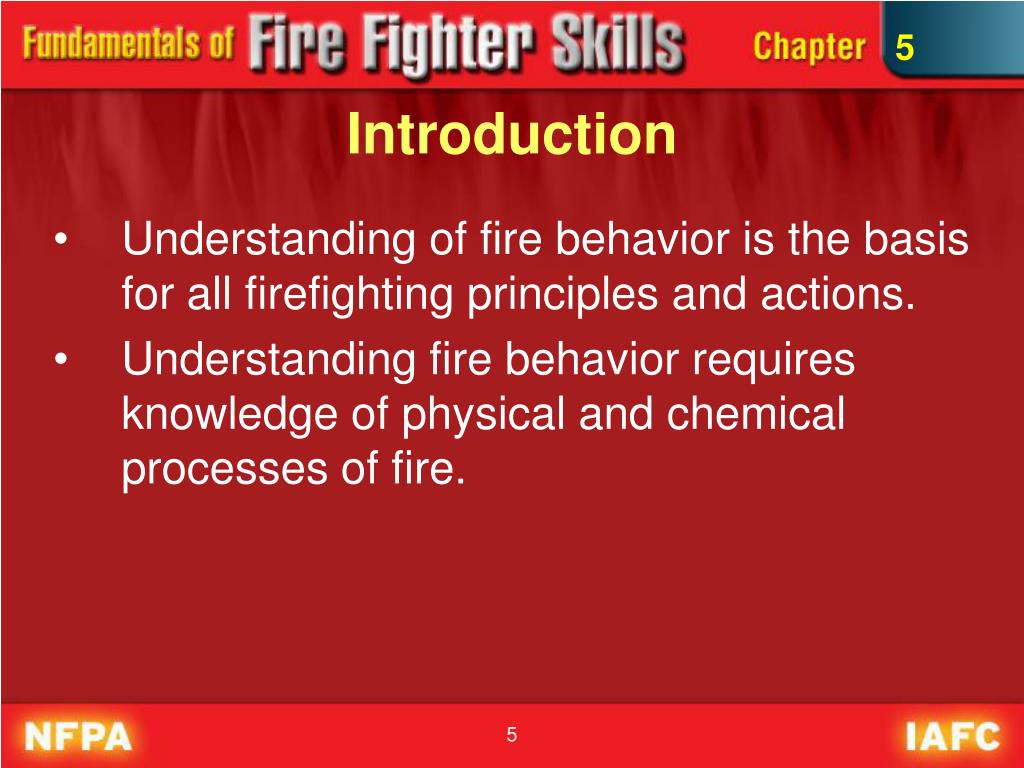 Fundamentals of Fire Fighter Skills Chapter 5

Introduction

• Understanding of fire behavior is the basis for all firefighting principles and actions.
• Understanding fire behavior requires knowledge of physical and chemical processes of fire.

NFPA 5 IAFC